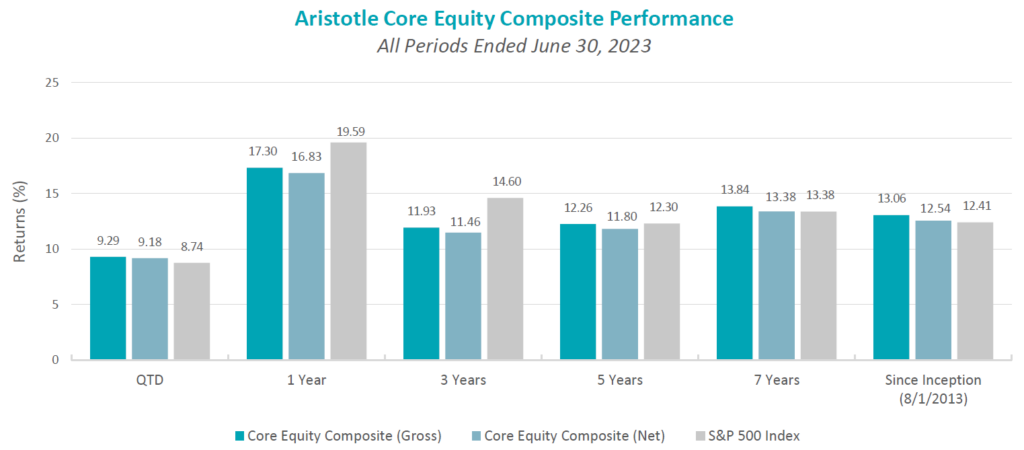 Aristotle Core Equity Composite Performance
All Periods Ended June 30, 2023

Returns (%)

25
20
15
10
5
0

9.29 9.18 8.74
17.30 16.83 19.59
11.93 11.46 14.60
12.26 11.80 12.30
13.84 13.38 13.38
13.06 12.54 12.41

QTD
1 Year
3 Years
5 Years
7 Years
Since Inception (8/1/2013)

Core Equity Composite (Gross)
Core Equity Composite (Net)
S&P 500 Index